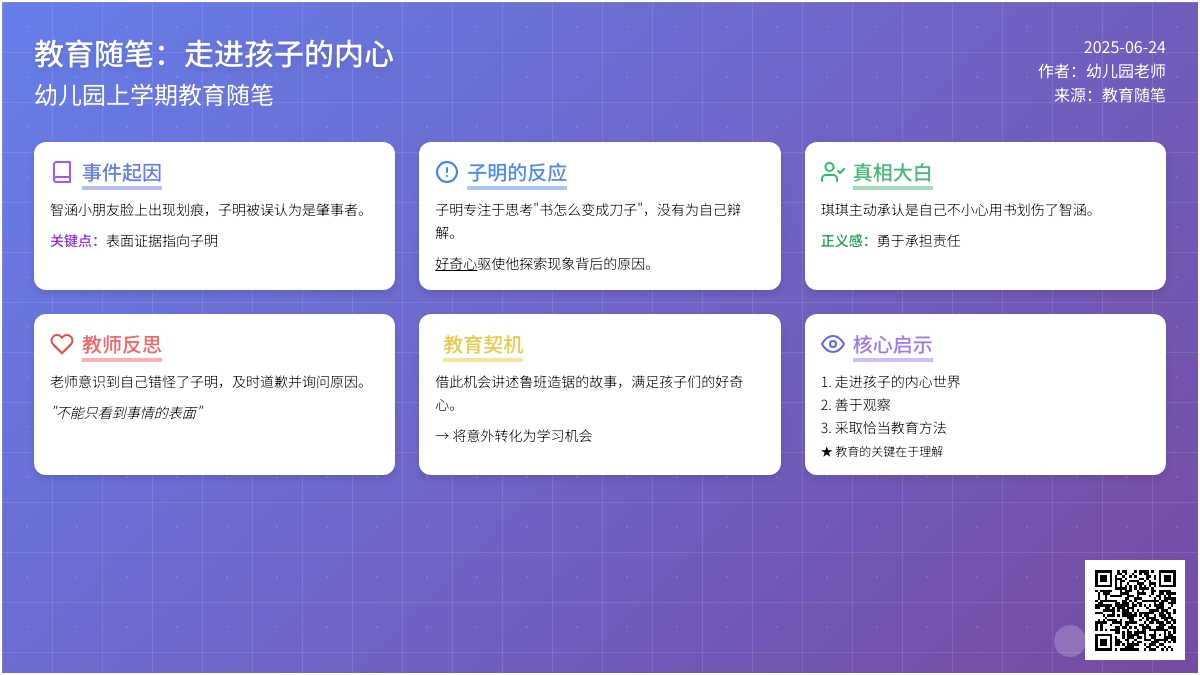 教育随笔：走进孩子的内心
幼儿园上学期教育随笔

2025-06-24
作者：幼儿园老师
来源：教育随笔

事件起因
智涵小朋友脸上出现划痕，子明被误认为是肇事者。
关键点：表面证据指向子明

子明的反应
子明专注于思考"书怎么变成刀子"，没有为自己辩解。
好奇心驱使他探索现象背后的原因。

真相大白
琪琪主动承认是自己不小心用书划伤了智涵。
正义感：勇于承担责任

教师反思
老师意识到自己错怪了子明，及时道歉并询问原因。
"不能只看到事情的表面"

教育契机
借此机会讲述鲁班造锯的故事，满足孩子们的好奇心。
→ 将意外转化为学习机会

核心启示
1. 走进孩子的内心世界
2. 善于观察
3. 采取恰当教育方法
★ 教育的关键在于理解